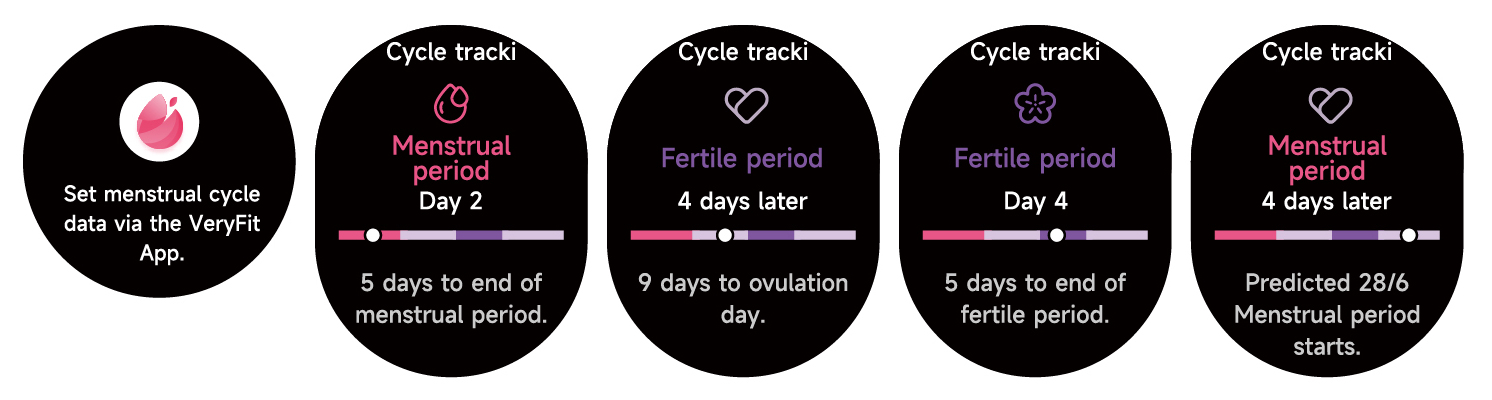 Set menstrual cycle data via the VeryFit App.

Cycle tracki

Menstrual period

Day 2

5 days to end of menstrual period.

Cycle tracki

Fertile period

4 days later

9 days to ovulation day.

Cycle tracki

Fertile period

Day 4

5 days to end of fertile period.

Cycle tracki

Menstrual period

4 days later

Predicted 28/6 Menstrual period starts.